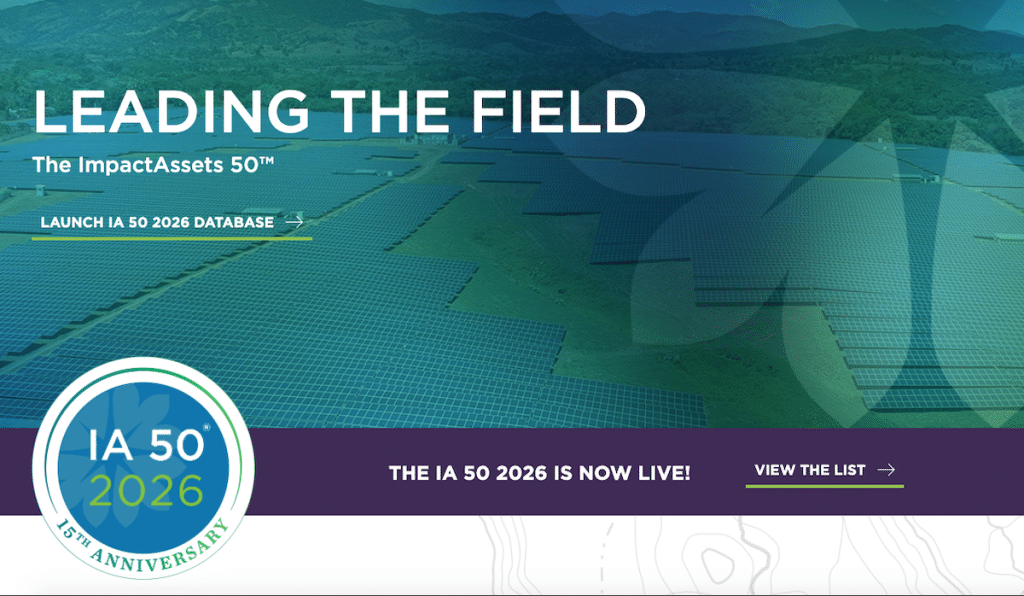 LEADING THE FIELD

The ImpactAssets 50™

LAUNCH IA 50 2026 DATABASE →

IA 50®
2026
15TH ANNIVERSARY

THE IA 50 2026 IS NOW LIVE!

VIEW THE LIST →